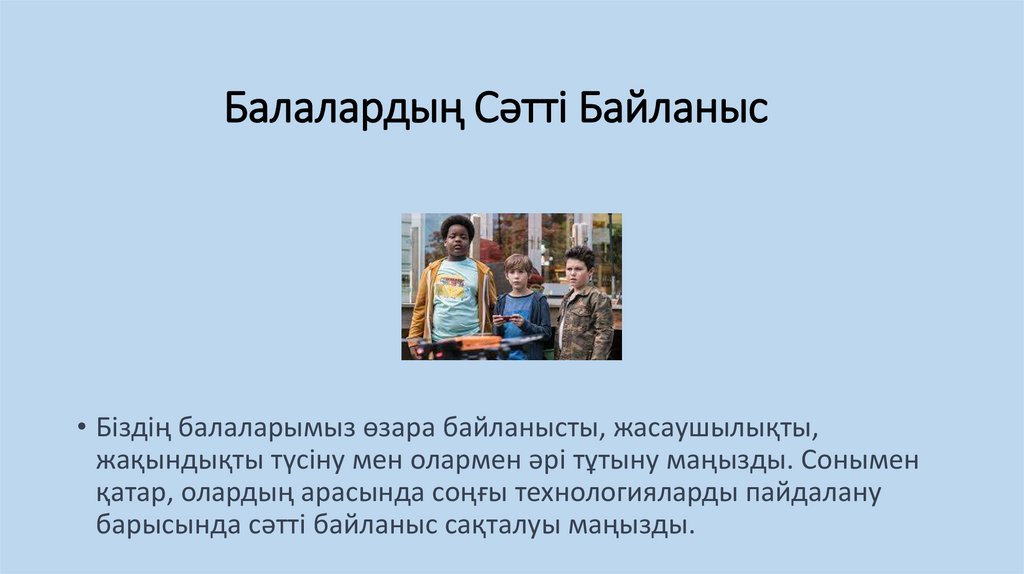 Балалардың Сәтті Байланыс

• Біздің балаларымыз өзара байланысты, жасаушылықты, жақындықты түсіну мен олармен әрі тұтыну маңызды. Сонымен қатар, олардың арасында соңғы технологияларды пайдалану барысында сәтті байланыс сақталуы маңызды.